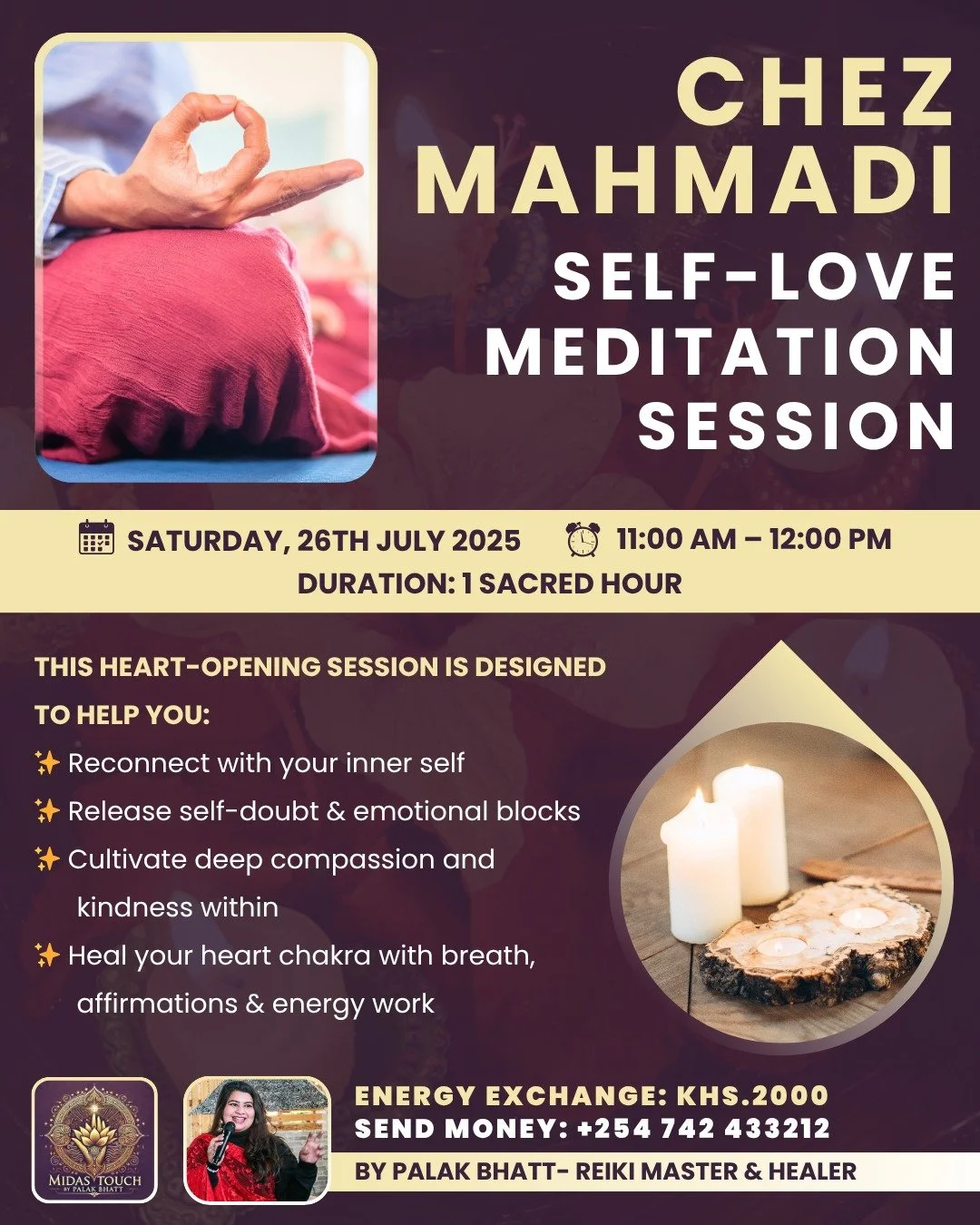 CHEZ MAHMADI

SELF-LOVE MEDITATION SESSION

SATURDAY, 26TH JULY 2025 11:00 AM – 12:00 PM
DURATION: 1 SACRED HOUR

THIS HEART-OPENING SESSION IS DESIGNED TO HELP YOU:

✨ Reconnect with your inner self
✨ Release self-doubt & emotional blocks
✨ Cultivate deep compassion and kindness within
✨ Heal your heart chakra with breath, affirmations & energy work

MIDAS TOUCH BY PALAK BHATT

ENERGY EXCHANGE: KHS.2000
SEND MONEY: +254 742 433212

BY PALAK BHATT- REIKI MASTER & HEALER